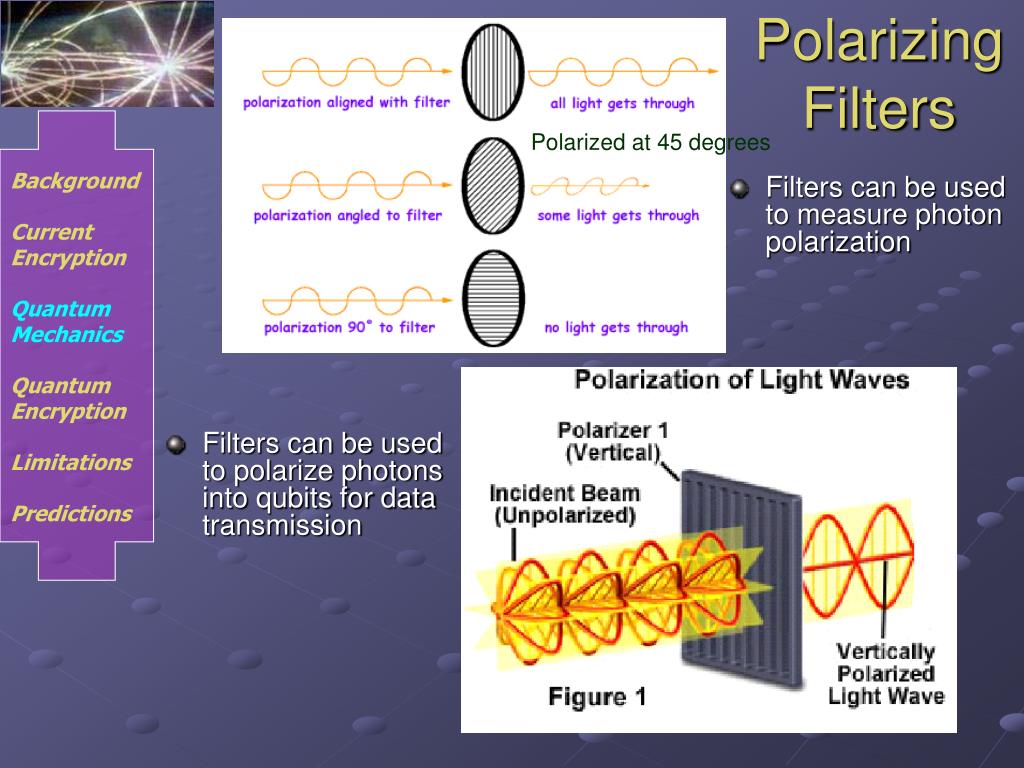 Polarizing Filters

Background

Current Encryption

Quantum Mechanics

Quantum Encryption

Limitations

Predictions

polarization aligned with filter

all light gets through

Polarized at 45 degrees

polarization angled to filter

some light gets through

polarization 90° to filter

no light gets through

Filters can be used to measure photon polarization

Filters can be used to polarize photons into qubits for data transmission

Polarization of Light Waves

Polarizer 1 (Vertical)

Incident Beam (Unpolarized)

Vertically Polarized Light Wave

Figure 1